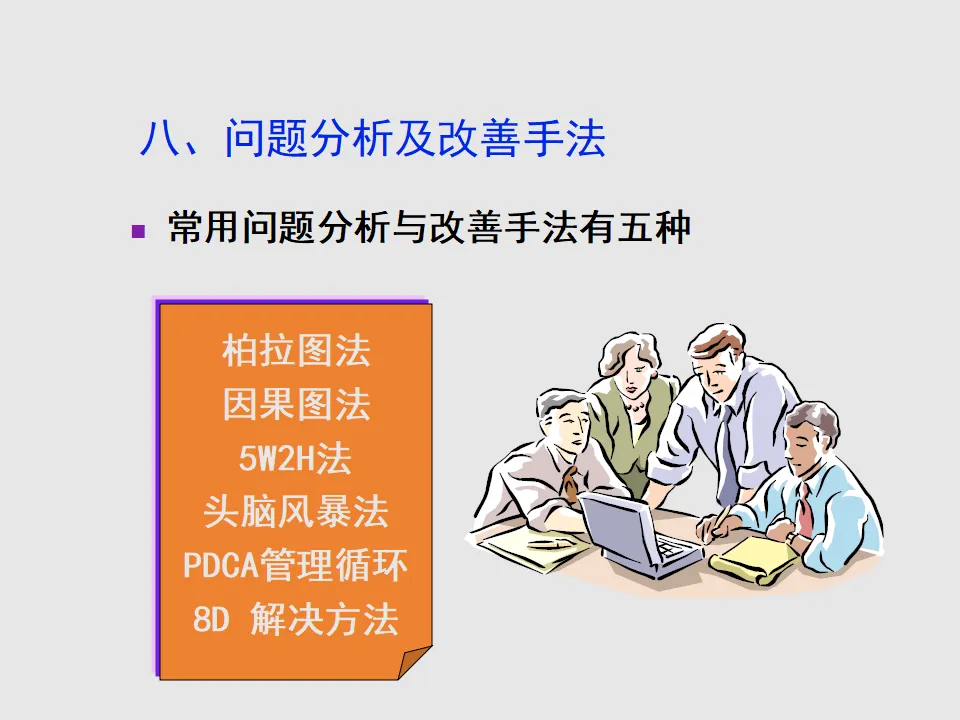 八、问题分析及改善手法

▪ 常用问题分析与改善手法有五种

柏拉图法
因果图法
5W2H法
头脑风暴法
PDCA管理循环
8D 解决方法